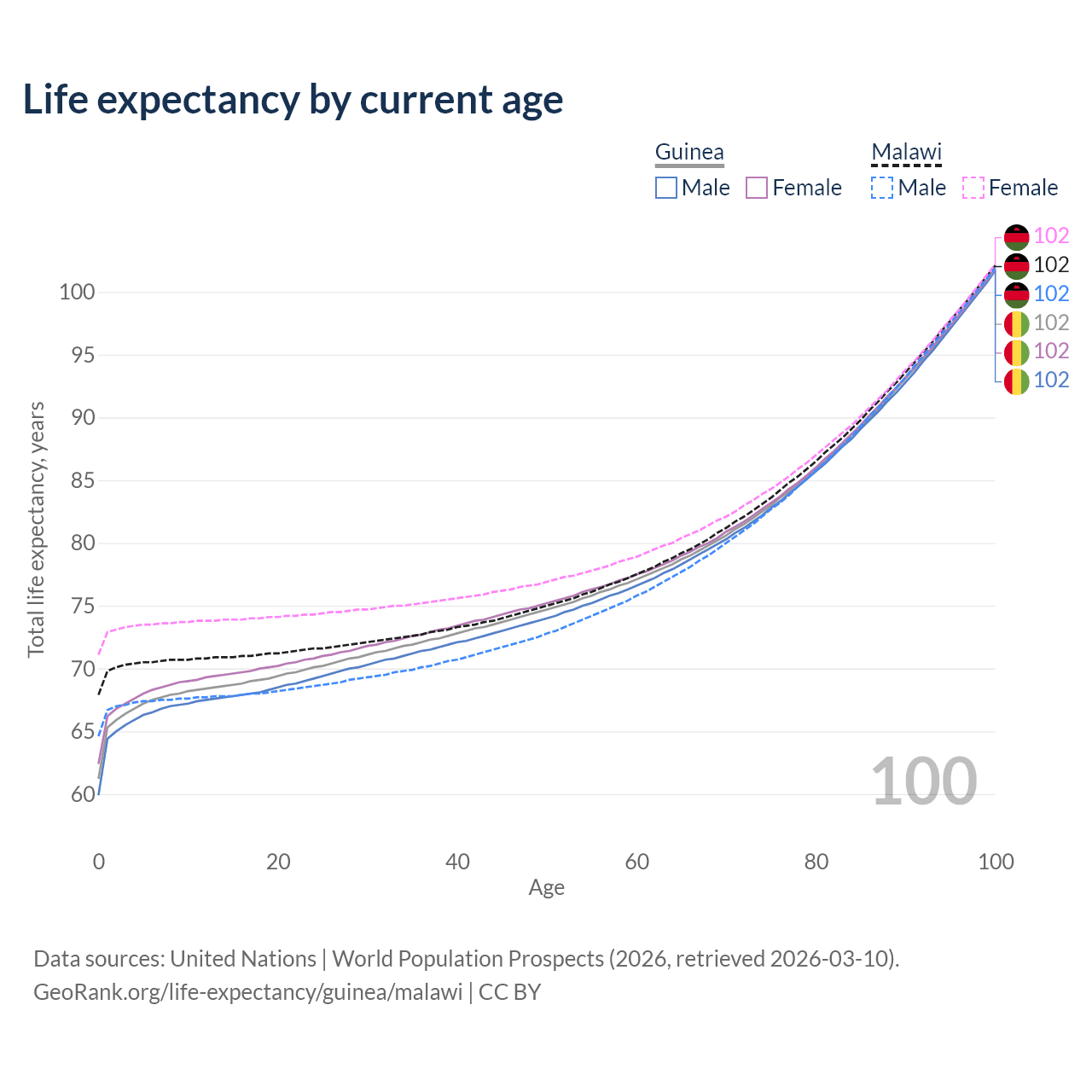 Life expectancy by current age

Guinea
Male
Female

Malawi
Male
Female

102
102
102
102
102
102

Total life expectancy, years

100
95
90
85
80
75
70
65
60

100

0
20
40
60
80
100
Age

Data sources: United Nations | World Population Prospects (2026, retrieved 2026-03-10).
GeoRank.org/life-expectancy/guinea/malawi | CC BY